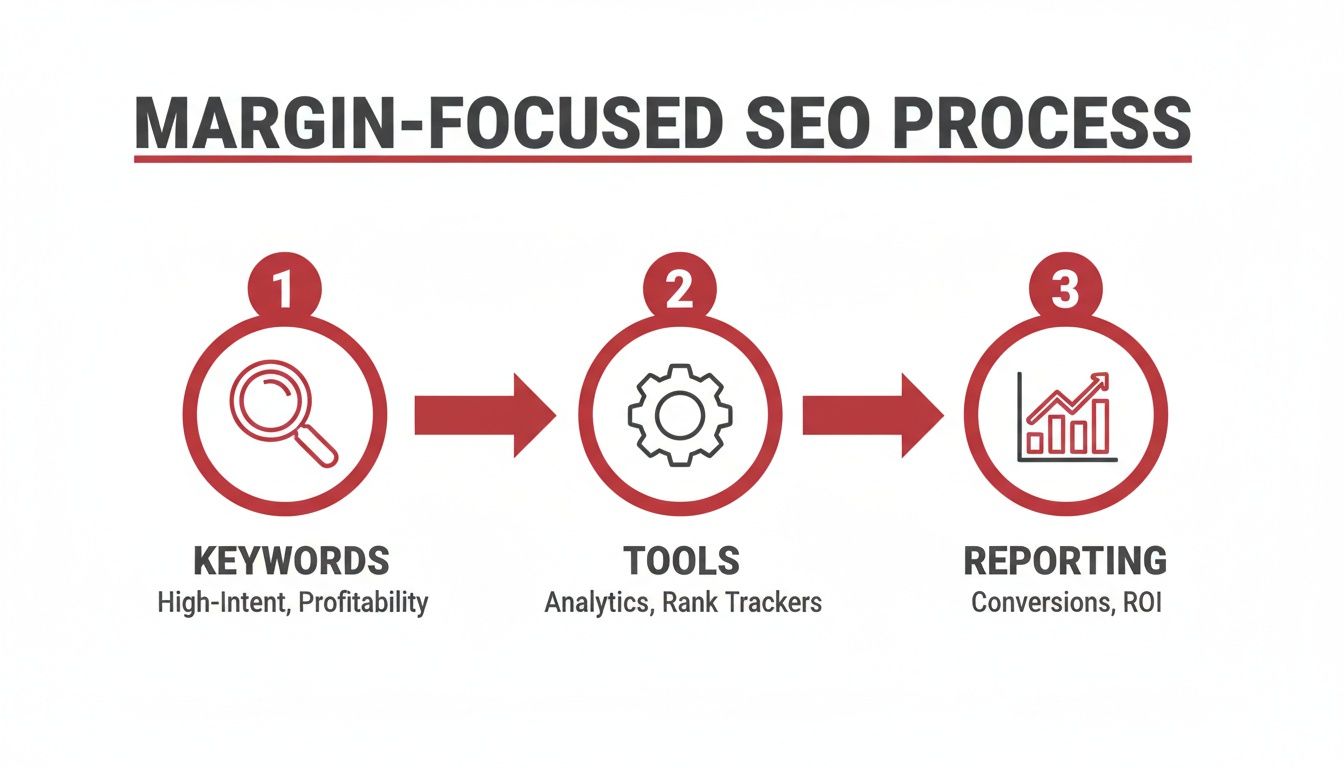 MARGIN-FOCUSED SEO PROCESS

1

KEYWORDS
High-Intent, Profitability

2

TOOLS
Analytics, Rank Trackers

3

REPORTING
Conversions, ROI